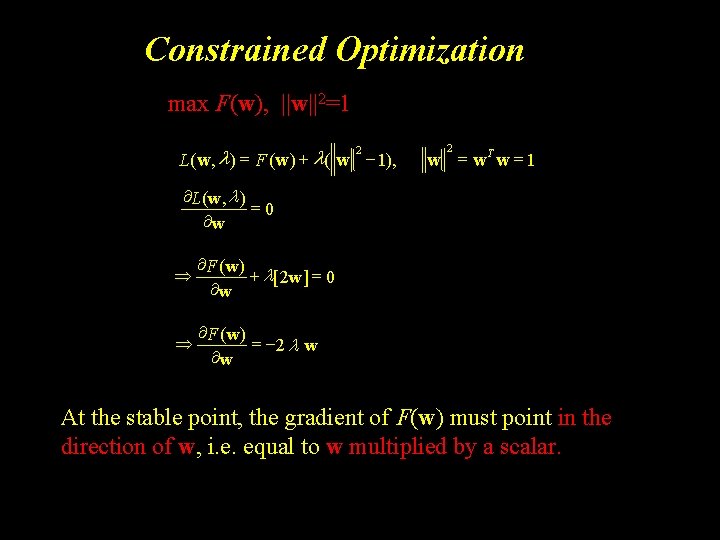 Constrained Optimization

max $F(\mathbf{w})$, $||\mathbf{w}||^2=1$

$L(\mathbf{w},\lambda) = F(\mathbf{w}) + \lambda(\|\mathbf{w}\|^2 - 1), \quad \|\mathbf{w}\|^2 = \mathbf{w}^T\mathbf{w} = 1$

$\frac{\partial L(\mathbf{w},\lambda)}{\partial \mathbf{w}} = 0$

$\Rightarrow \frac{\partial F(\mathbf{w})}{\partial \mathbf{w}} + \lambda[2\mathbf{w}] = 0$

$\Rightarrow \frac{\partial F(\mathbf{w})}{\partial \mathbf{w}} = -2\lambda\mathbf{w}$

At the stable point, the gradient of $F(\mathbf{w})$ must point in the direction of $\mathbf{w}$, i.e. equal to $\mathbf{w}$ multiplied by a scalar.